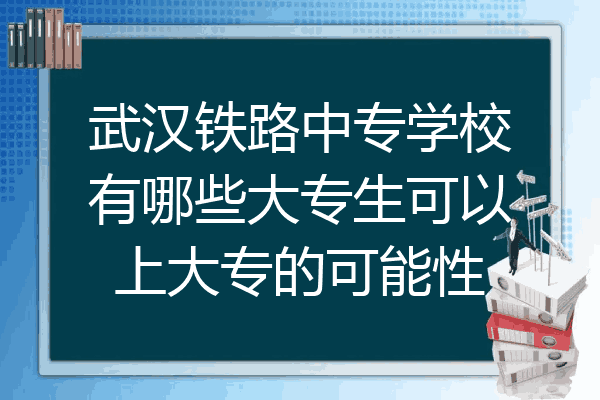 武汉铁路中专学校有哪些大专生可以上大专的可能性